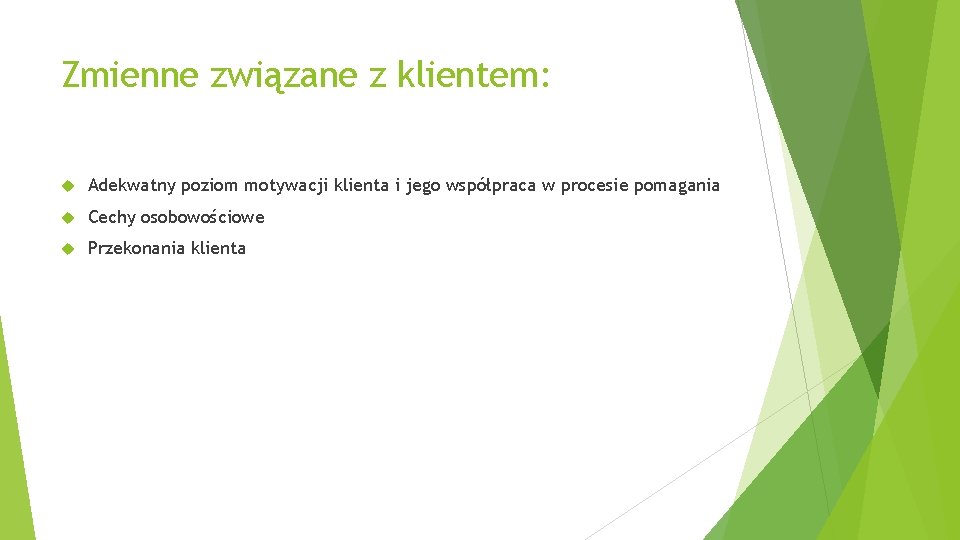 Zmienne związane z klientem:

Adekwatny poziom motywacji klienta i jego współpraca w procesie pomagania

Cechy osobowościowe

Przekonania klienta